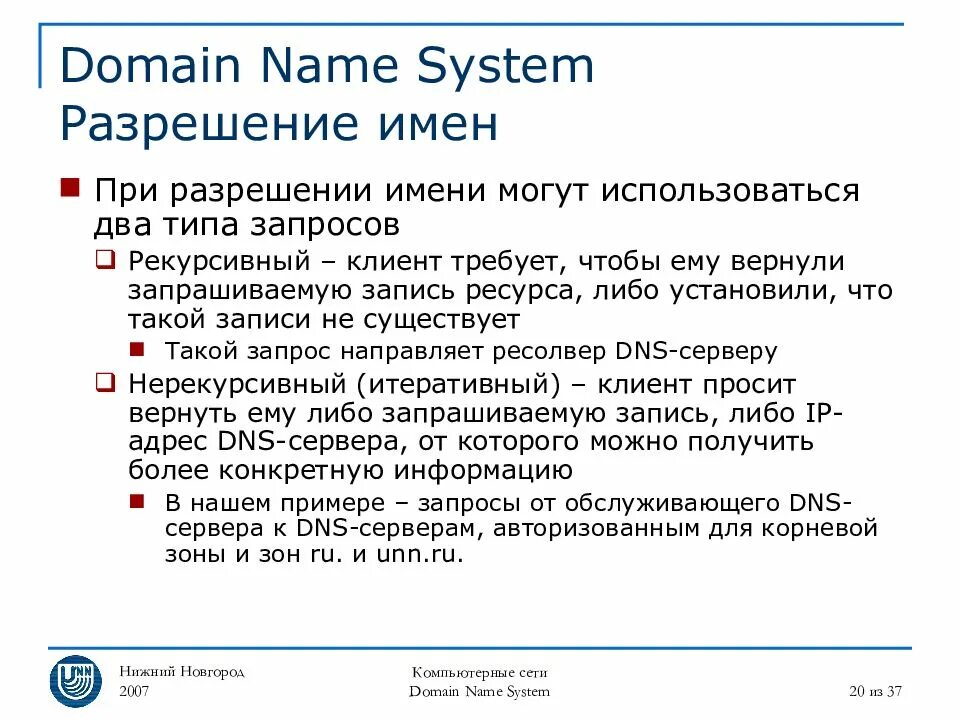 Domain Name System
Разрешение имен

При разрешении имени могут использоваться два типа запросов

Рекурсивный – клиент требует, чтобы ему вернули запрашиваемую запись ресурса, либо установили, что такой записи не существует

Такой запрос направляет ресолвер DNS-серверу

Нерекурсивный (итеративный) – клиент просит вернуть ему либо запрашиваемую запись, либо IP-адрес DNS-сервера, от которого можно получить более конкретную информацию

В нашем примере – запросы от обслуживающего DNS-сервера к DNS-серверам, авторизованным для корневой зоны и зон ru. и unn.ru.

UNN

Нижний Новгород
2007

Компьютерные сети
Domain Name System

20 из 37